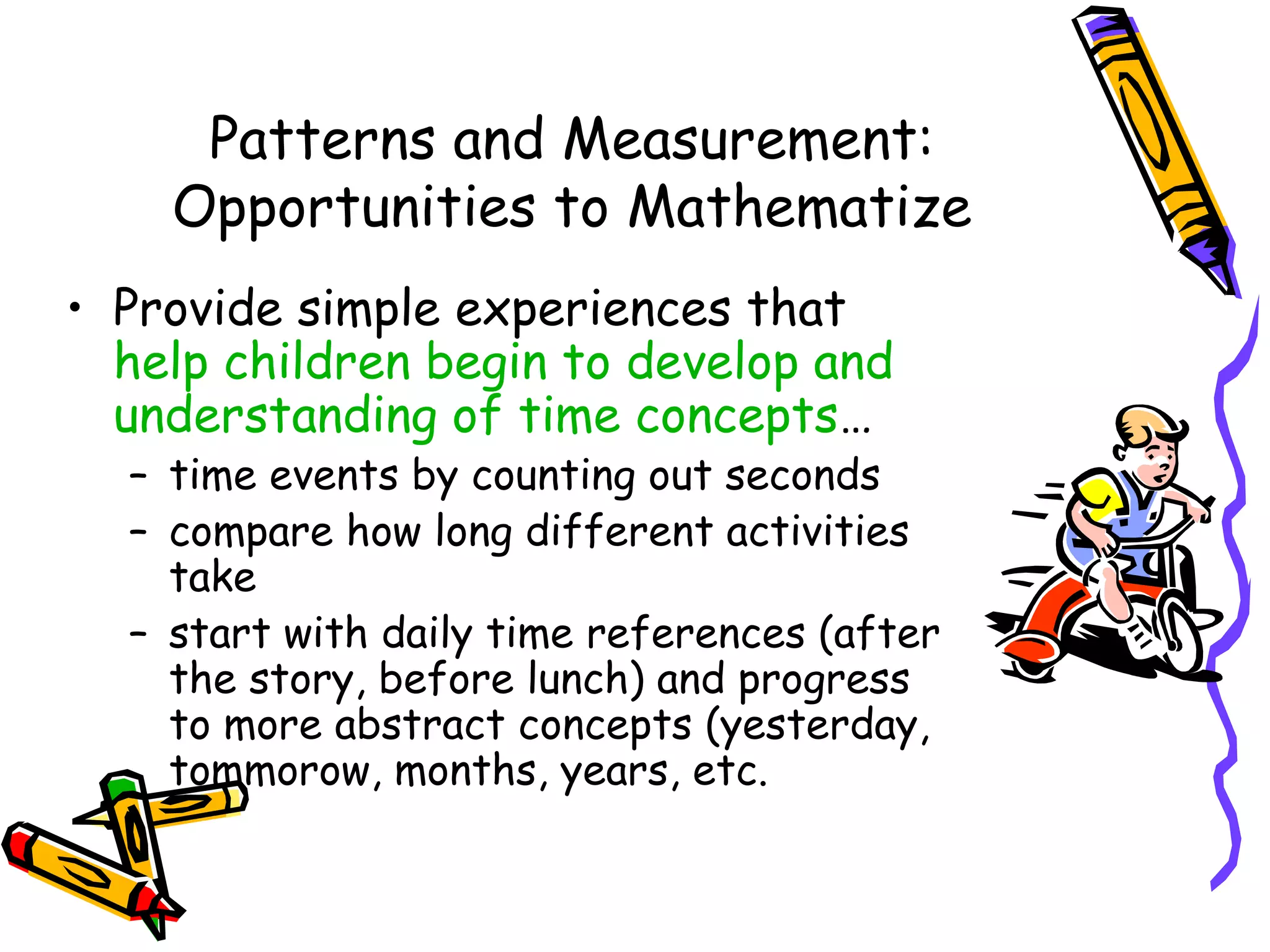 Patterns and Measurement: Opportunities to Mathematize

• Provide simple experiences that help children begin to develop and understanding of time concepts…
  – time events by counting out seconds
  – compare how long different activities take
  – start with daily time references (after the story, before lunch) and progress to more abstract concepts (yesterday, tommorow, months, years, etc.